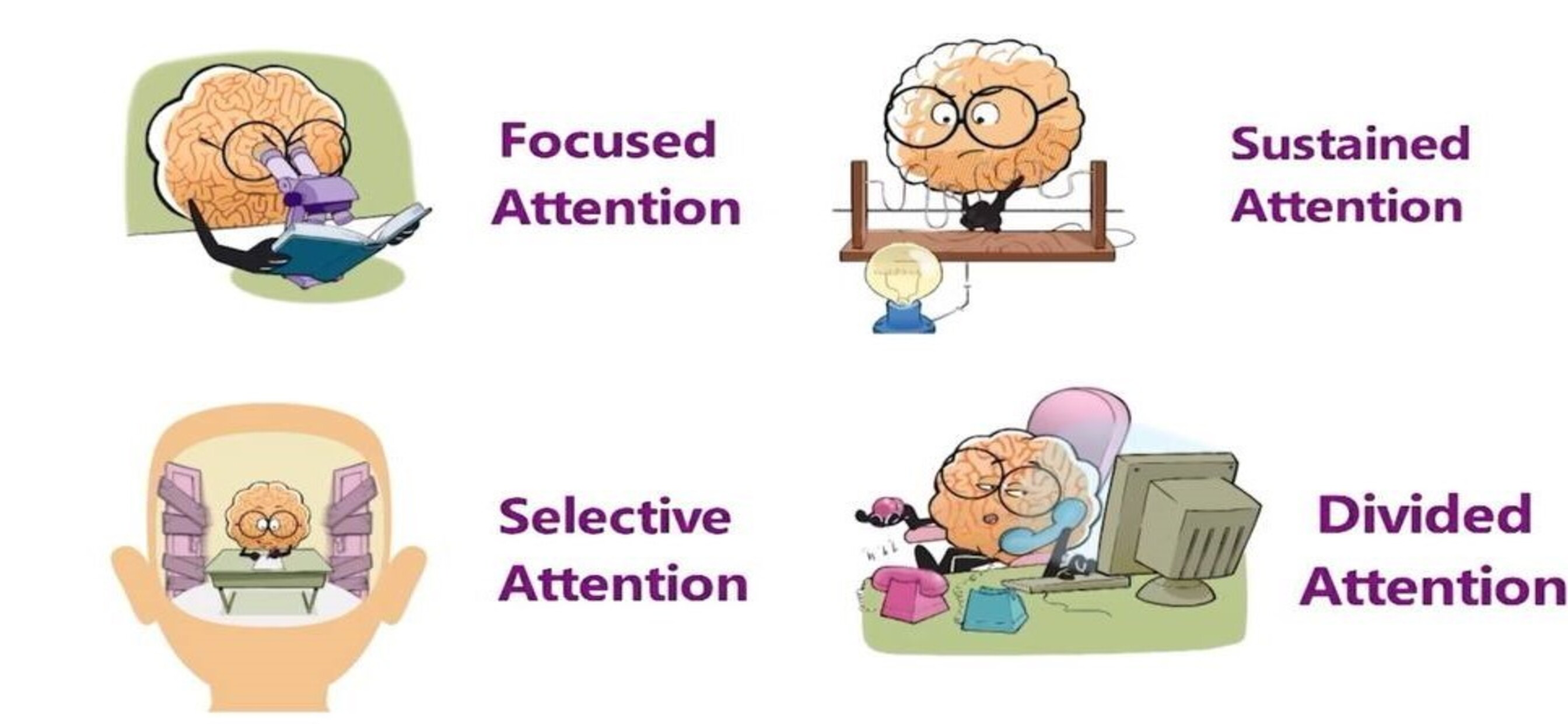 Focused Attention

Sustained Attention

Selective Attention

Divided Attention